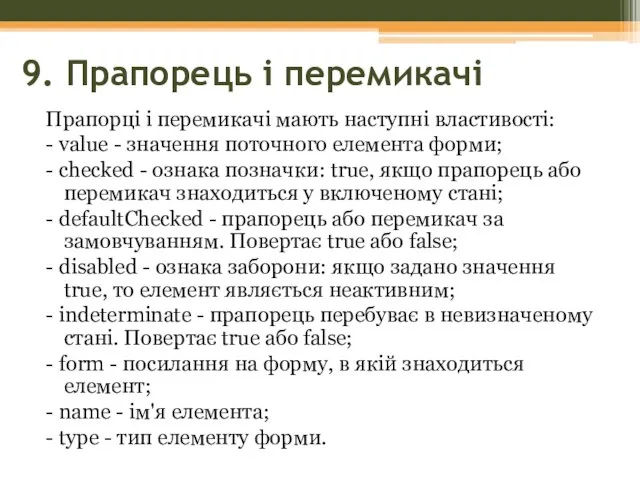 9. Прапорець і перемикачі

Прапорці і перемикачі мають наступні властивості:
- value - значення поточного елемента форми;
- checked - ознака позначки: true, якщо прапорець або перемикач знаходиться у включеному стані;
- defaultChecked - прапорець або перемикач за замовчуванням. Повертає true або false;
- disabled - ознака заборони: якщо задано значення true, то елемент являється неактивним;
- indeterminate - прапорець перебуває в невизначеному стані. Повертає true або false;
- form - посилання на форму, в якій знаходиться елемент;
- name - ім'я елемента;
- type - тип елементу форми.